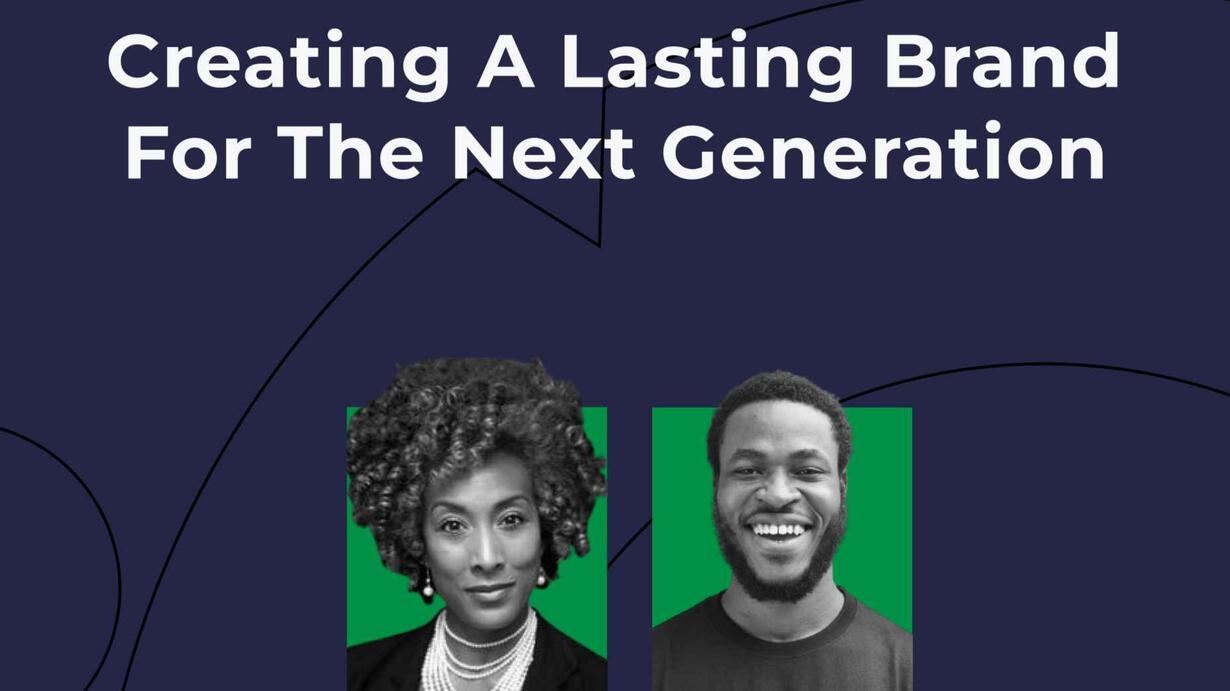 Creating A Lasting Brand
For The Next Generation